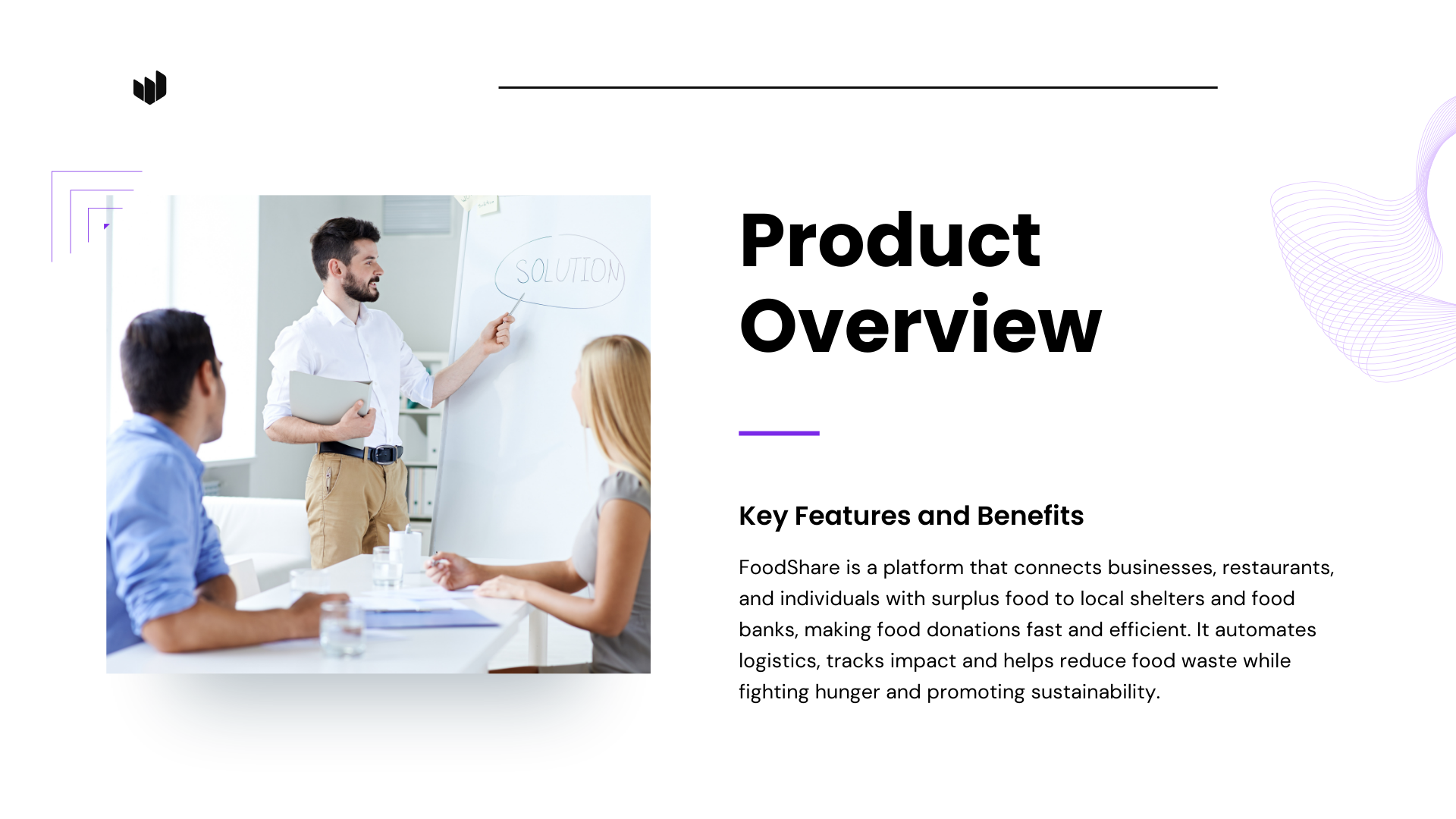 SOLUTION

Product Overview

Key Features and Benefits

FoodShare is a platform that connects businesses, restaurants, and individuals with surplus food to local shelters and food banks, making food donations fast and efficient. It automates logistics, tracks impact and helps reduce food waste while fighting hunger and promoting sustainability.